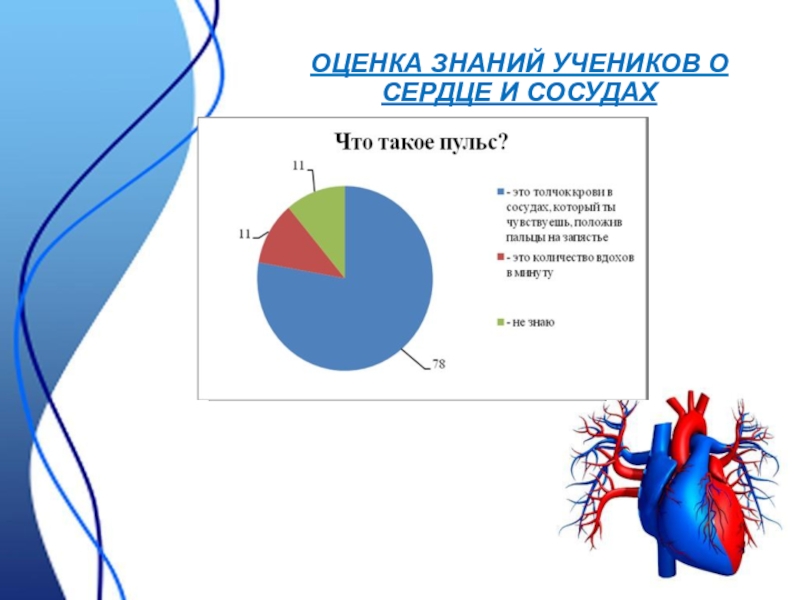 ОЦЕНКА ЗНАНИЙ УЧЕНИКОВ О СЕРДЦЕ И СОСУДАХ

Что такое пульс?

11

11

78

- это толчок крови в сосудах, который ты чувствуешь, положив пальцы на запястье

- это количество вдохов в минуту

- не знаю